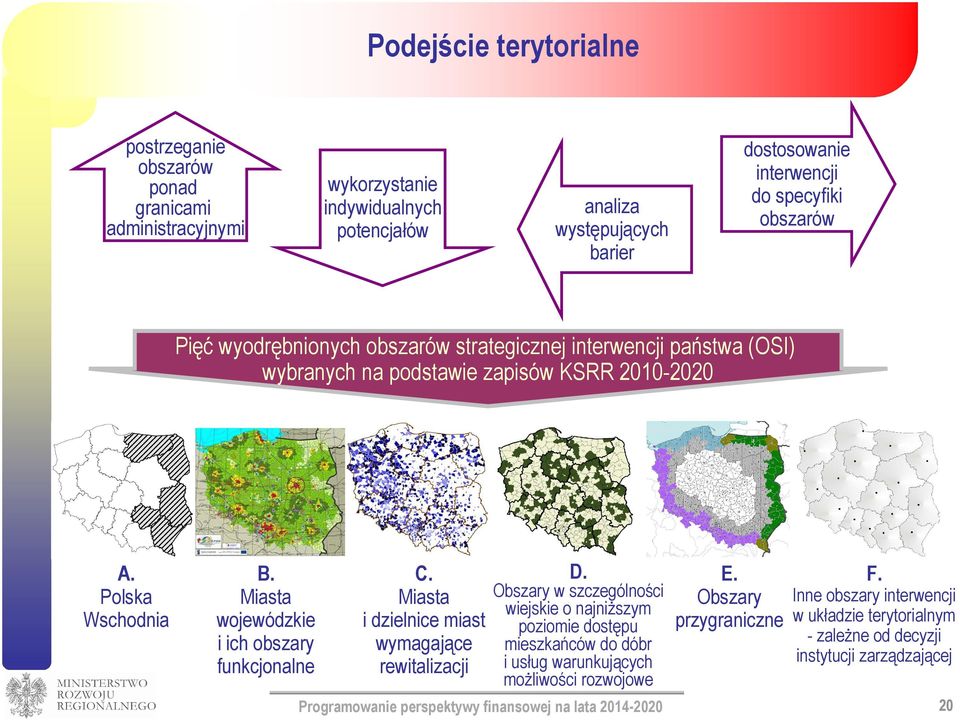 Podejście terytorialne

postrzeganie obszarów ponad granicami administracyjnymi

wykorzystanie indywidualnych potencjałów

analiza występujących barier

dostosowanie interwencji do specyfiki obszarów

Pięć wyodrębnionych obszarów strategicznej interwencji państwa (OSI) wybranych na podstawie zapisów KSRR 2010-2020

A. Polska Wschodnia

B. Miasta wojewódzkie i ich obszary funkcjonalne

C. Miasta i dzielnice miast wymagające rewitalizacji

D. Obszary w szczególności wiejskie o najniższym poziomie dostępu mieszkańców do dóbr i usług warunkujących możliwości rozwojowe

E. Obszary przygraniczne

F. Inne obszary interwencji w układzie terytorialnym - zależne od decyzji instytucji zarządzającej

MINISTERSTWO ROZWOJU REGIONALNEGO

Programowanie perspektywy finansowej na lata 2014-2020

20